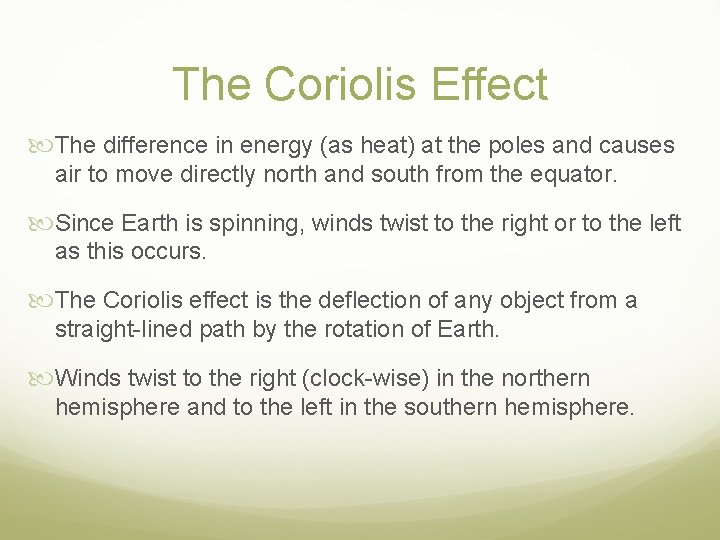 The Coriolis Effect

The difference in energy (as heat) at the poles and causes air to move directly north and south from the equator.

Since Earth is spinning, winds twist to the right or to the left as this occurs.

The Coriolis effect is the deflection of any object from a straight-lined path by the rotation of Earth.

Winds twist to the right (clock-wise) in the northern hemisphere and to the left in the southern hemisphere.